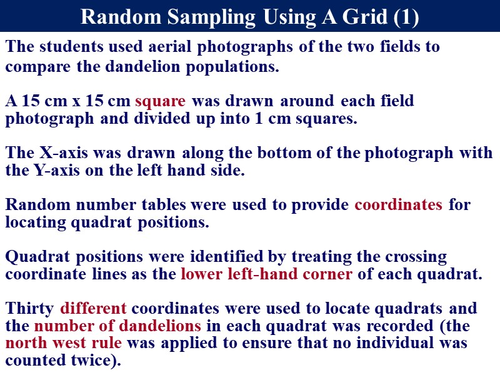 Random Sampling Using A Grid (1)

The students used aerial photographs of the two fields to compare the dandelion populations.

A 15 cm x 15 cm square was drawn around each field photograph and divided up into 1 cm squares.

The X-axis was drawn along the bottom of the photograph with the Y-axis on the left hand side.

Random number tables were used to provide coordinates for locating quadrat positions.

Quadrat positions were identified by treating the crossing coordinate lines as the lower left-hand corner of each quadrat.

Thirty different coordinates were used to locate quadrats and the number of dandelions in each quadrat was recorded (the north west rule was applied to ensure that no individual was counted twice).